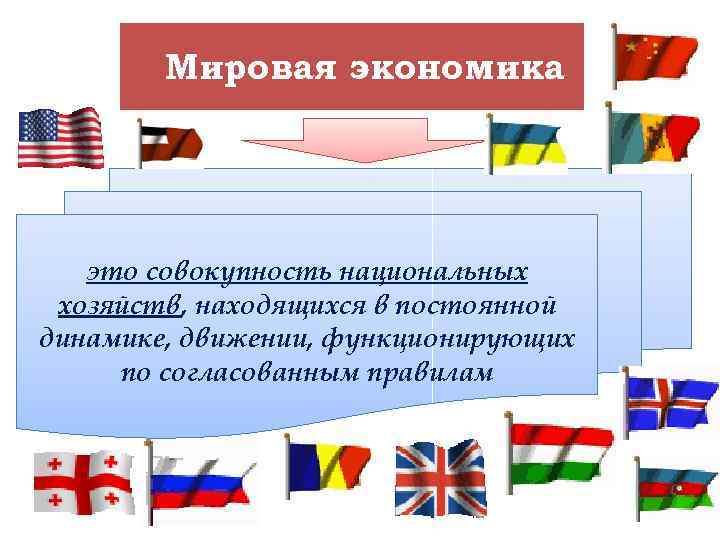 Мировая экономика

это совокупность национальных хозяйств, находящихся в постоянной динамике, движении, функционирующих по согласованным правилам